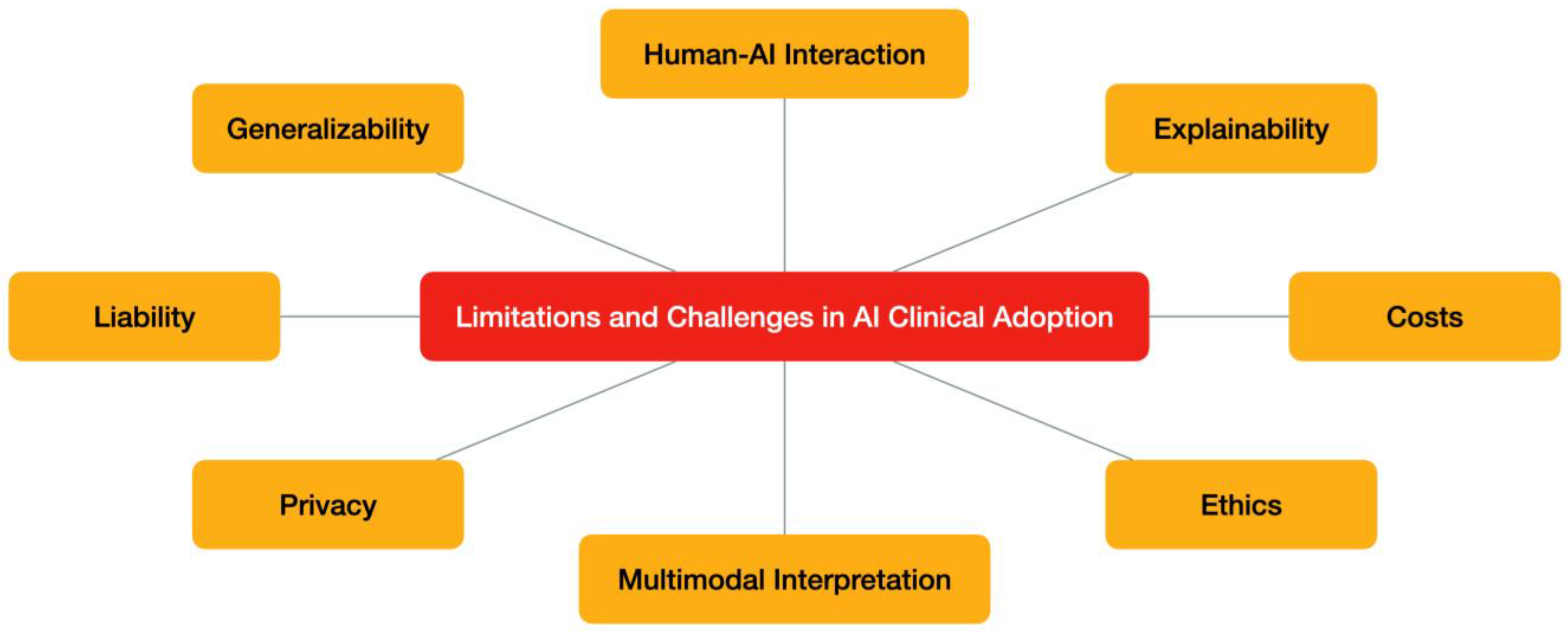 Human-AI Interaction

Generalizability

Explainability

Liability

Limitations and Challenges in AI Clinical Adoption

Costs

Privacy

Ethics

Multimodal Interpretation